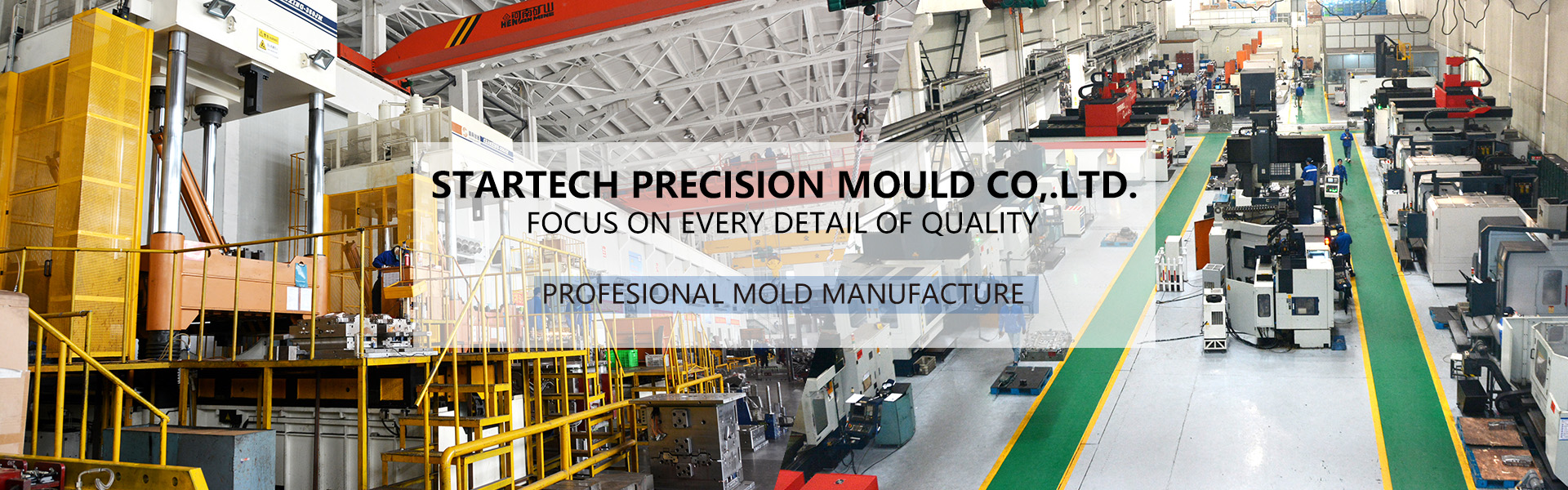 STARTECH PRECISION MOULD CO,.LTD.
FOCUS ON EVERY DETAIL OF QUALITY

PROFESIONAL MOLD MANUFACTURE